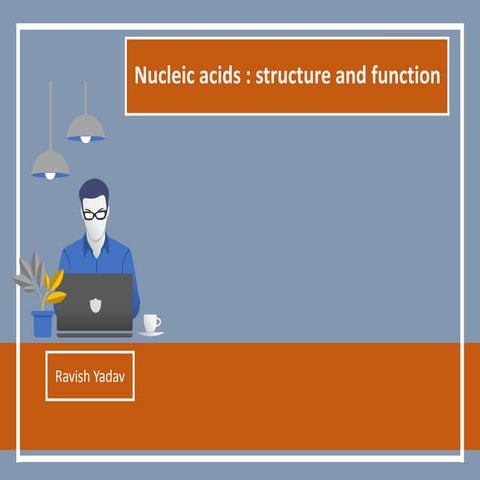 Nucleic acids : structure and function

Ravish Yadav